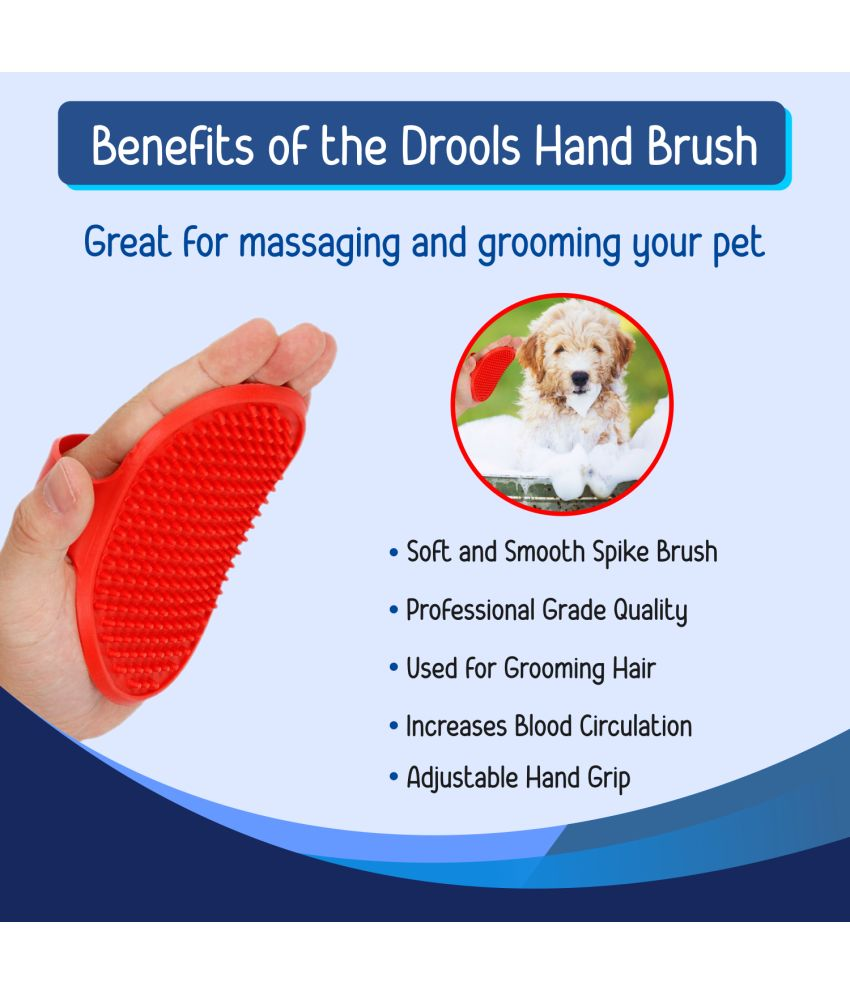 Benefits of the Drools Hand Brush

Great for massaging and grooming your pet

• Soft and Smooth Spike Brush
• Professional Grade Quality
• Used for Grooming Hair
• Increases Blood Circulation
• Adjustable Hand Grip